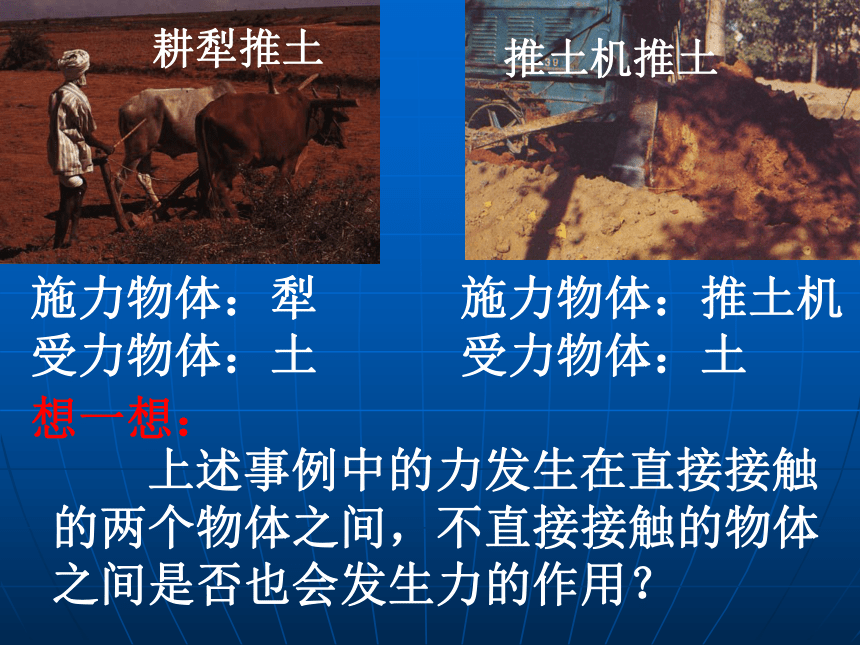 耕犁推土

推土机推土

施力物体：犁
受力物体：土

施力物体：推土机
受力物体：土

想一想：

上述事例中的力发生在直接接触的两个物体之间，不直接接触的物体之间是否也会发生力的作用？